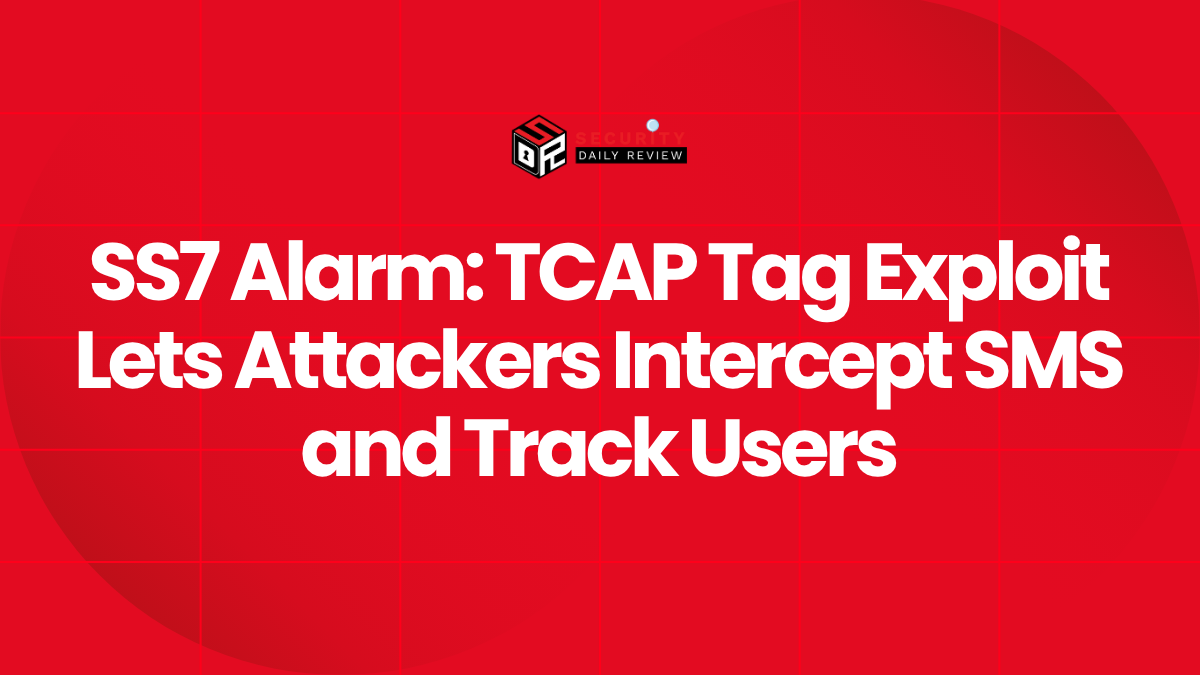 SECURITY
DAILY REVIEW

SS7 Alarm: TCAP Tag Exploit Lets Attackers Intercept SMS and Track Users